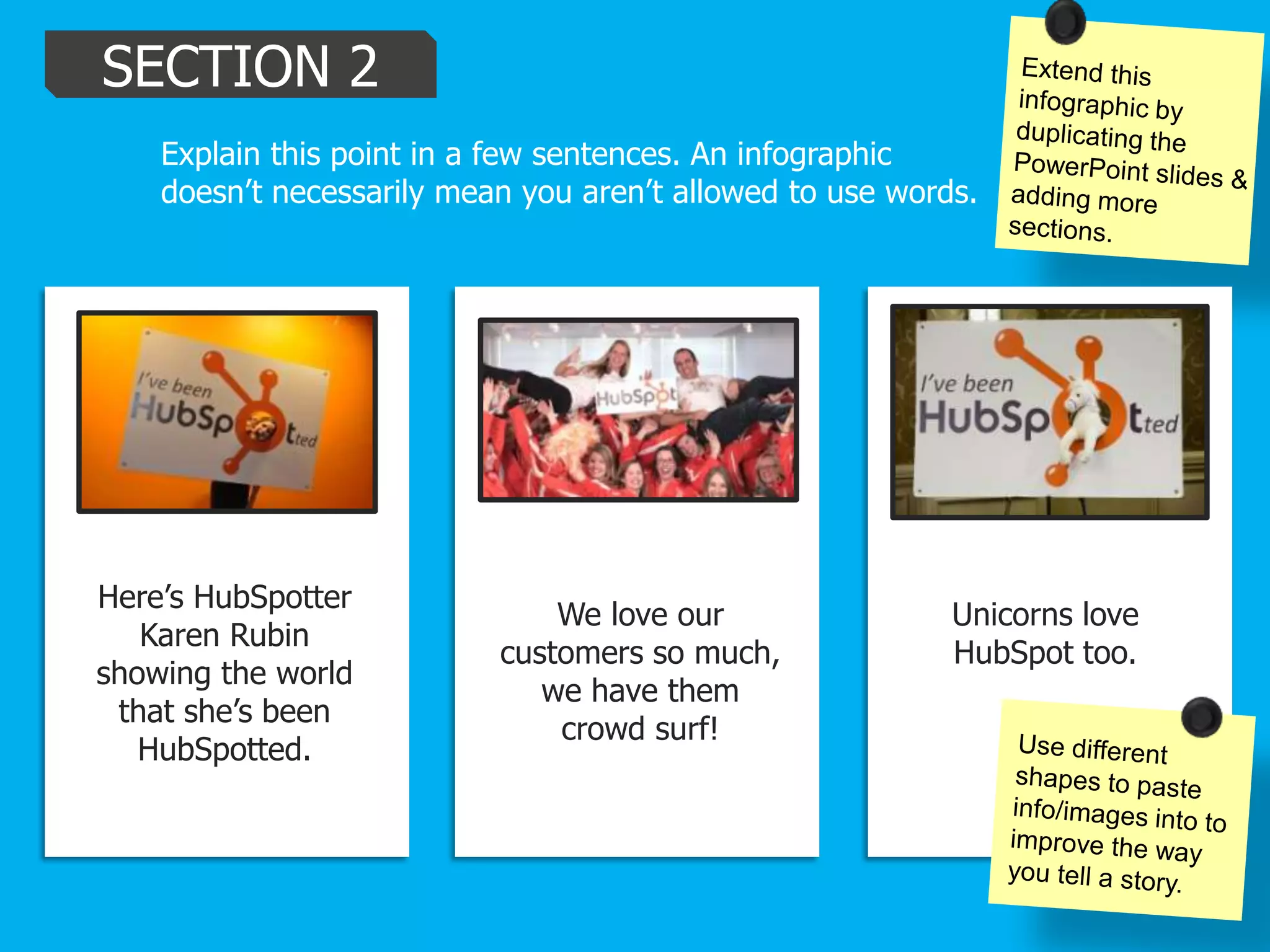 SECTION 2

Explain this point in a few sentences. An infographic doesn't necessarily mean you aren't allowed to use words.

Extend this infographic by duplicating the PowerPoint slides & adding more sections.

I've been HubSpotted

Here's HubSpotter Karen Rubin showing the world that she's been HubSpotted.

HubSpot

We love our customers so much, we have them crowd surf!

I've been HubSpotted

Unicorns love HubSpot too.

Use different shapes to paste info/images into to improve the way you tell a story.